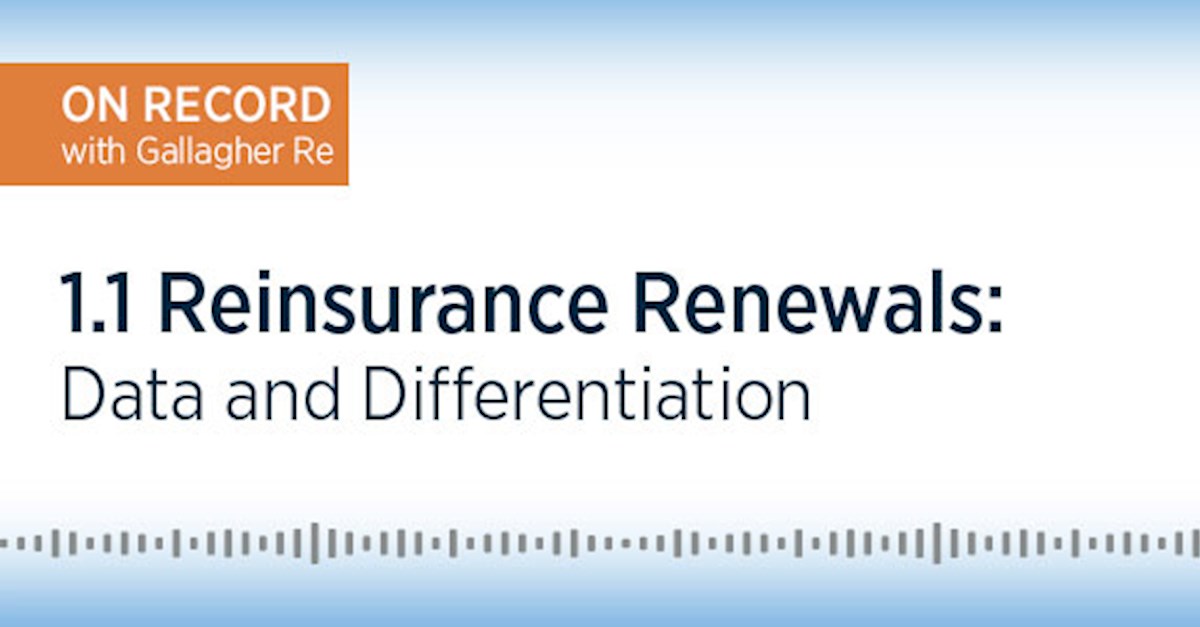 ON RECORD
with Gallagher Re

1.1 Reinsurance Renewals:
Data and Differentiation